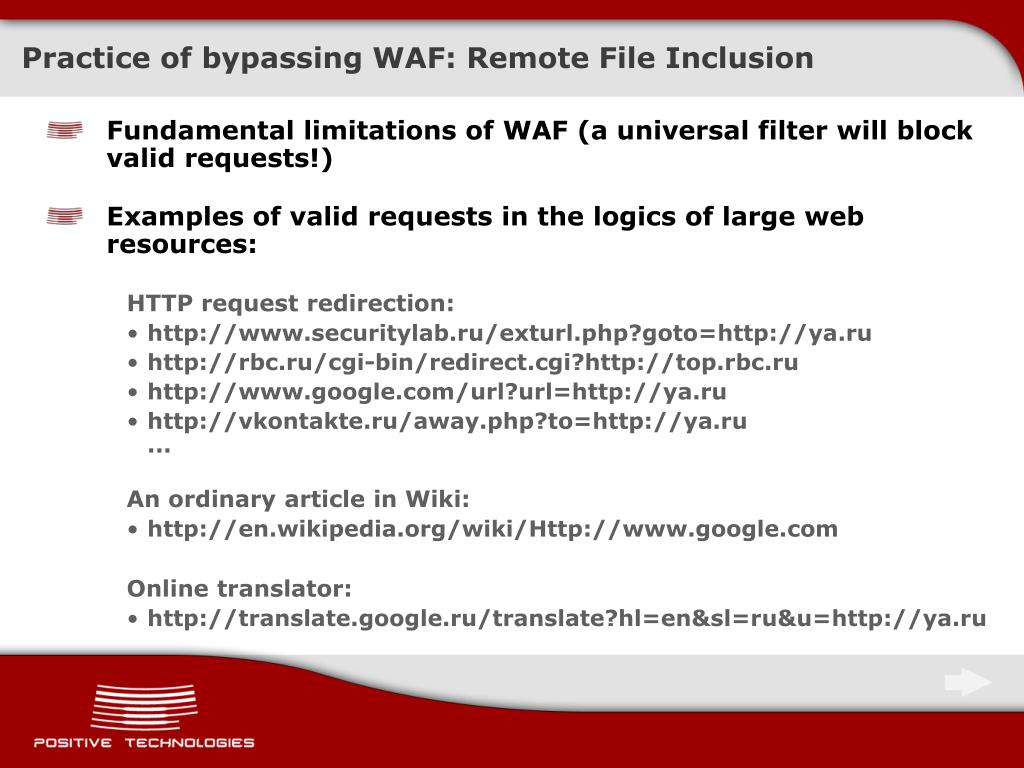 Practice of bypassing WAF: Remote File Inclusion

Fundamental limitations of WAF (a universal filter will block valid requests!)

Examples of valid requests in the logics of large web resources:

HTTP request redirection:
• http://www.securitylab.ru/exturl.php?goto=http://ya.ru
• http://rbc.ru/cgi-bin/redirect.cgi?http://top.rbc.ru
• http://www.google.com/url?url=http://ya.ru
• http://vkontakte.ru/away.php?to=http://ya.ru
…

An ordinary article in Wiki:
• http://en.wikipedia.org/wiki/Http://www.google.com

Online translator:
• http://translate.google.ru/translate?hl=en&sl=ru&u=http://ya.ru

POSITIVE TECHNOLOGIES